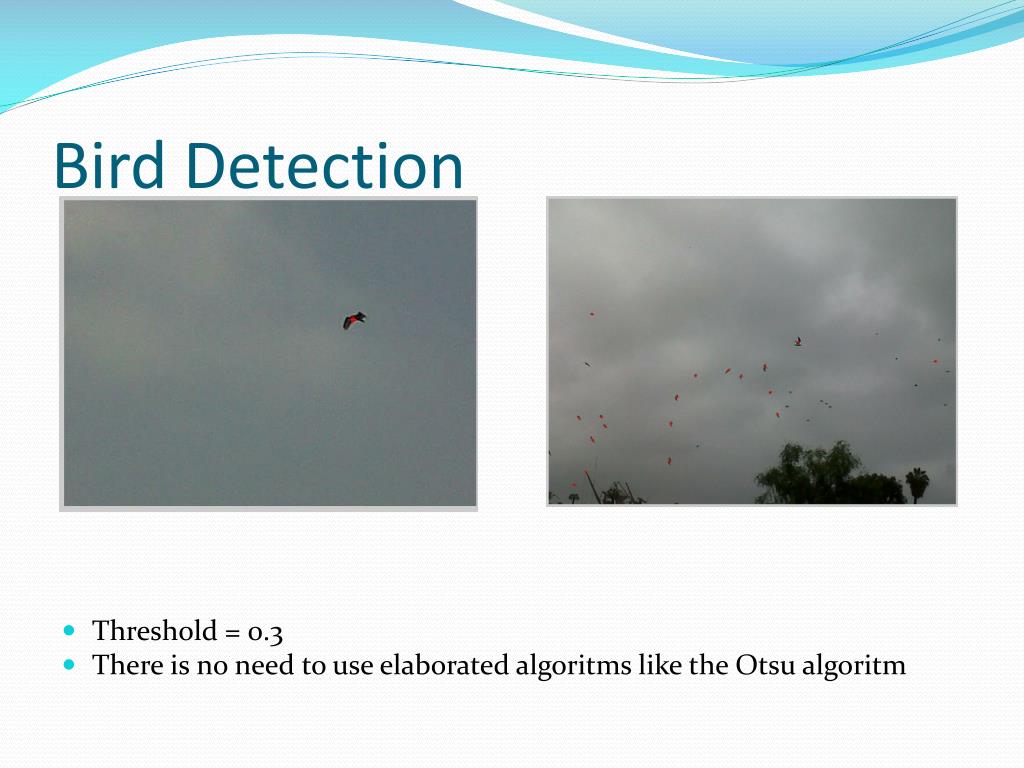 Bird Detection

- Threshold = 0.3
- There is no need to use elaborated algoritms like the Otsu algoritm